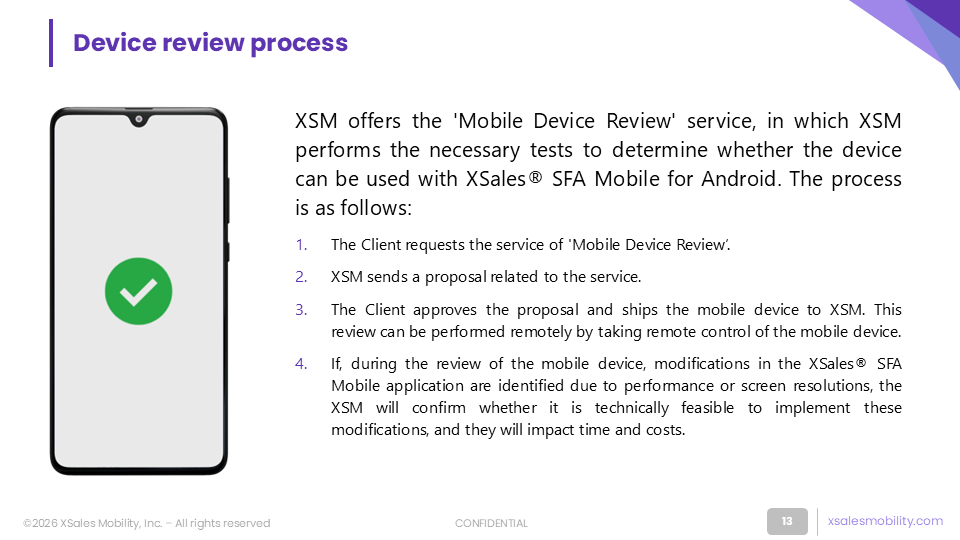 Device review process

XSM offers the 'Mobile Device Review' service, in which XSM performs the necessary tests to determine whether the device can be used with XSales® SFA Mobile for Android. The process is as follows:

1. The Client requests the service of 'Mobile Device Review'.

2. XSM sends a proposal related to the service.

3. The Client approves the proposal and ships the mobile device to XSM. This review can be performed remotely by taking remote control of the mobile device.

4. If, during the review of the mobile device, modifications in the XSales® SFA Mobile application are identified due to performance or screen resolutions, the XSM will confirm whether it is technically feasible to implement these modifications, and they will impact time and costs.

©2026 XSales Mobility, Inc. – All rights reserved

CONFIDENTIAL

13

xsalesmobility.com